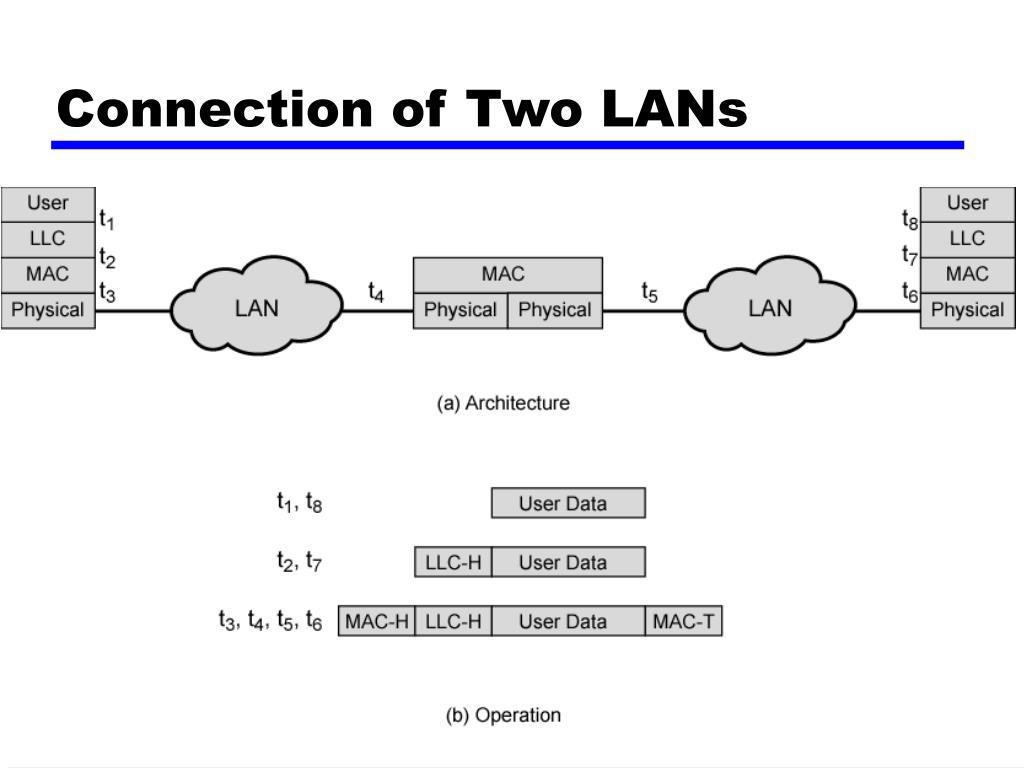 Connection of Two LANs

User
LLC
MAC
Physical
$t_1$
$t_2$
$t_3$
LAN
$t_4$
MAC
Physical
Physical
$t_5$
LAN
$t_8$
$t_7$
$t_6$
User
LLC
MAC
Physical

(a) Architecture

$t_1$, $t_8$ User Data

$t_2$, $t_7$ LLC-H User Data

$t_3$, $t_4$, $t_5$, $t_6$ MAC-H LLC-H User Data MAC-T

(b) Operation